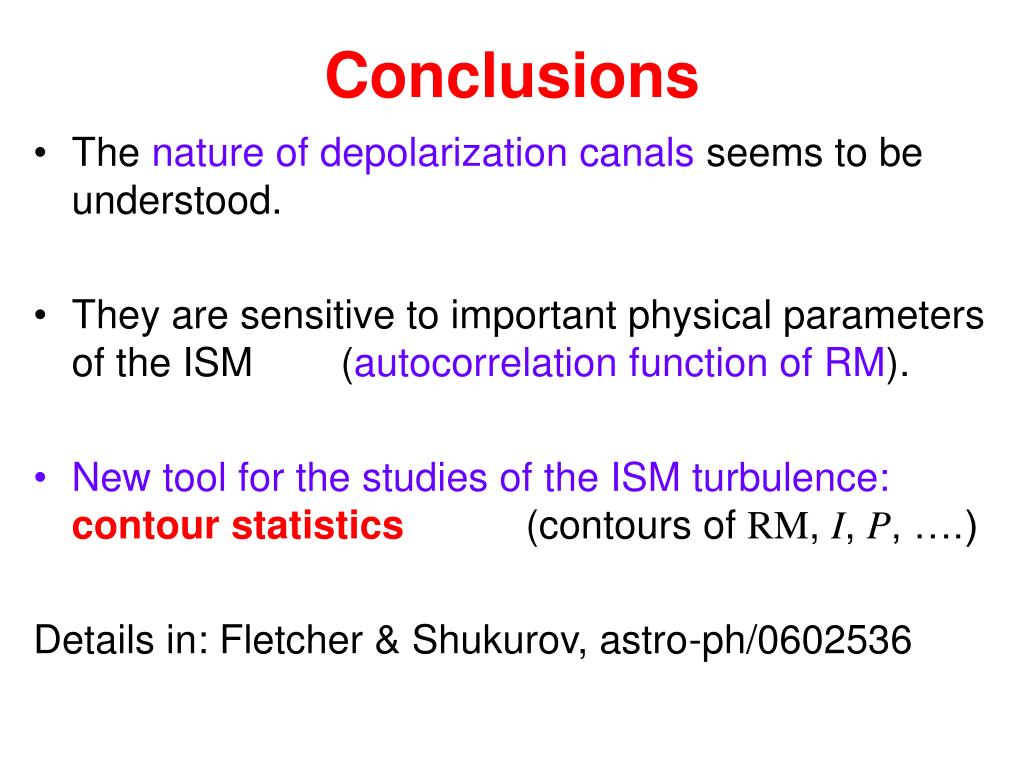 Conclusions

• The nature of depolarization canals seems to be understood.

• They are sensitive to important physical parameters of the ISM (autocorrelation function of RM).

• New tool for the studies of the ISM turbulence: contour statistics (contours of RM, $I$, $P$, ….)

Details in: Fletcher & Shukurov, astro-ph/0602536